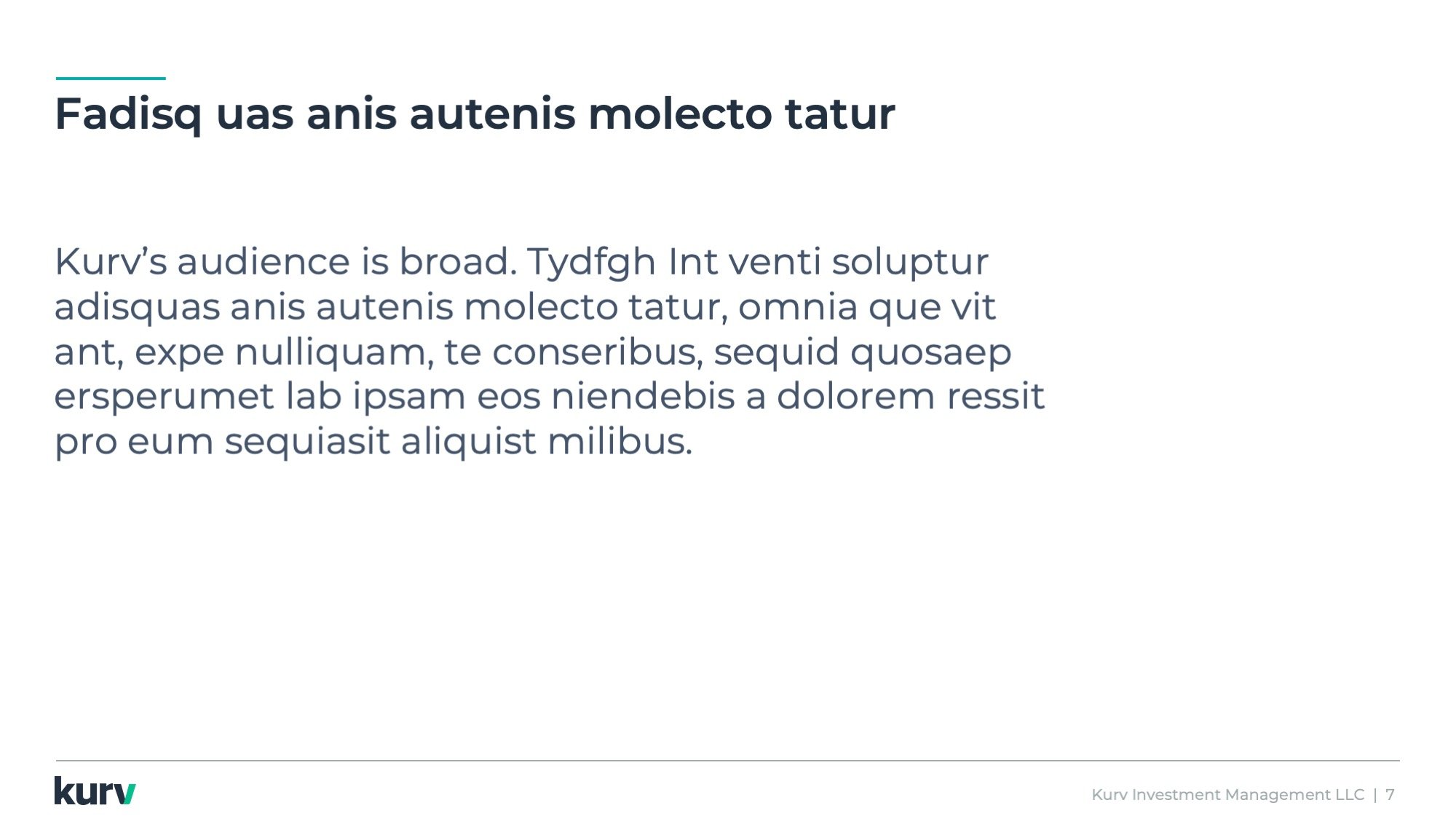 Fadisq uas anis autenis molecto tatur

Kurv’s audience is broad. Tydfgh Int venti soluptur adisquas anis autenis molecto tatur, omnia que vit ant, expe nulliquam, te conseribus, sequid quosaep ersperumet lab ipsam eos niendebis a dolorem ressit pro eum sequiasit aliquist milibus.

kurv

Kurv Investment Management LLC | 7